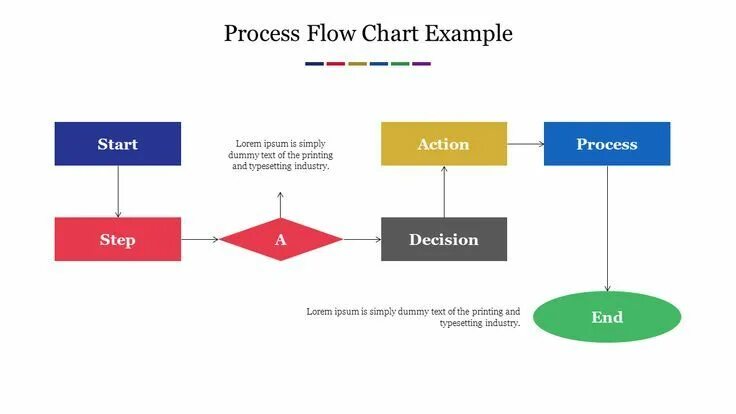 Process Flow Chart Example

Start

Lorem ipsum is simply dummy text of the printing and typesetting industry.

Action

Process

Step

A

Decision

Lorem ipsum is simply dummy text of the printing and typesetting industry.

End